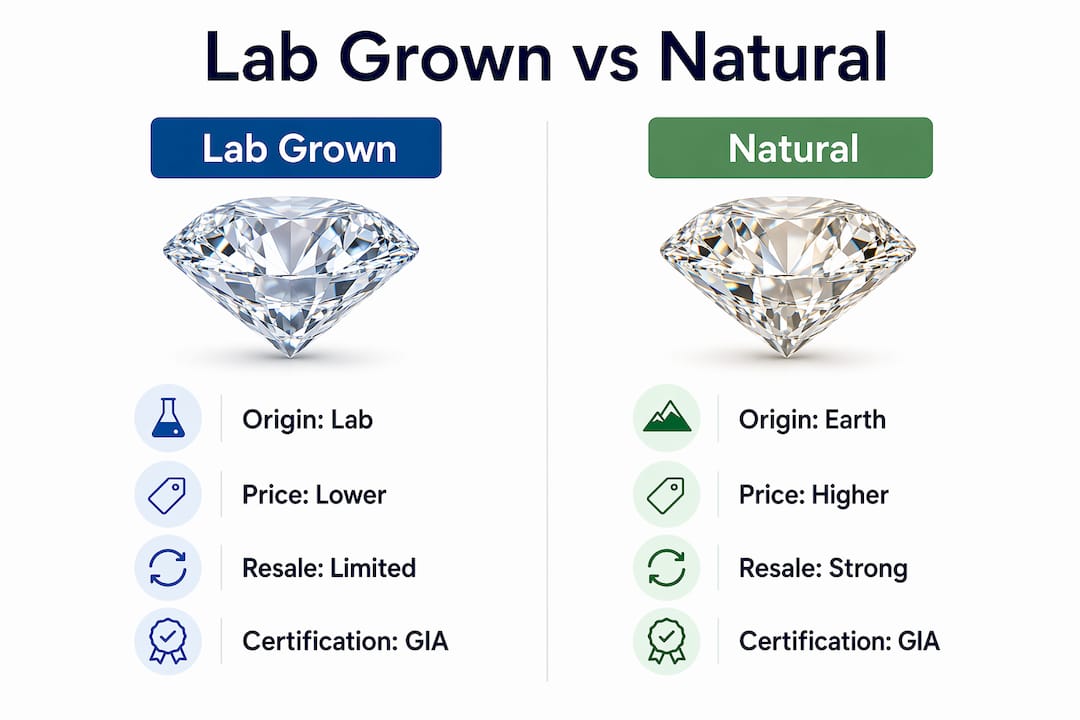 Lab Grown vs Natural

Lab Grown

Origin: Lab

Price: Lower

Resale: Limited

Certification: GIA

Natural

Origin: Earth

Price: Higher

Resale: Strong

Certification: GIA